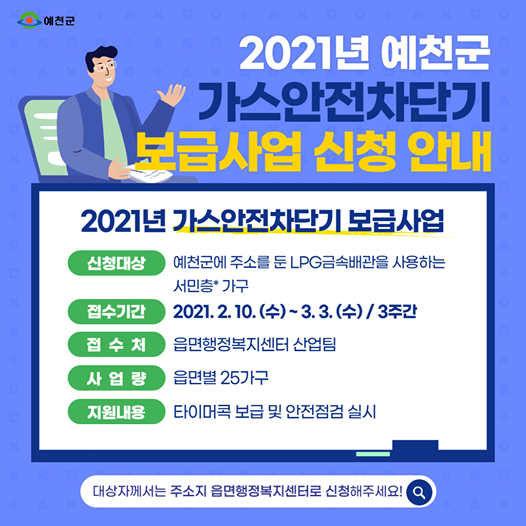 예천군

2021년 예천군
가스안전차단기
보급사업 신청 안내

2021년 가스안전차단기 보급사업

신청대상 예천군에 주소를 둔 LPG금속배관을 사용하는 서민층* 가구

접수기간 2021. 2. 10. (수) ~ 3. 3. (수) / 3주간

접 수 처 읍면행정복지센터 산업팀

사 업 량 읍면별 25가구

지원내용 타이머콕 보급 및 안전점검 실시

대상자께서는 주소지 읍면행정복지센터로 신청해주세요!